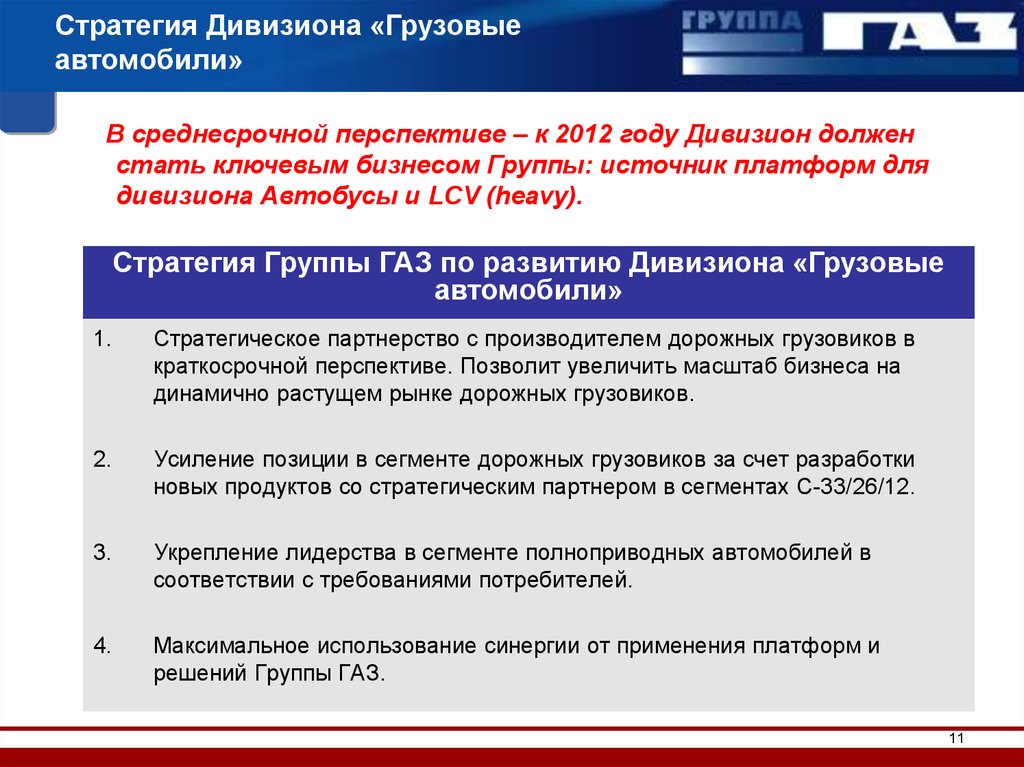 Стратегия Дивизиона «Грузовые автомобили»

ГРУППА ГАЗ

В среднесрочной перспективе – к 2012 году Дивизион должен стать ключевым бизнесом Группы: источник платформ для дивизиона Автобусы и LCV (heavy).

Стратегия Группы ГАЗ по развитию Дивизиона «Грузовые автомобили»

1. Стратегическое партнерство с производителем дорожных грузовиков в краткосрочной перспективе. Позволит увеличить масштаб бизнеса на динамично растущем рынке дорожных грузовиков.

2. Усиление позиции в сегменте дорожных грузовиков за счет разработки новых продуктов со стратегическим партнером в сегментах С-33/26/12.

3. Укрепление лидерства в сегменте полноприводных автомобилей в соответствии с требованиями потребителей.

4. Максимальное использование синергии от применения платформ и решений Группы ГАЗ.

11